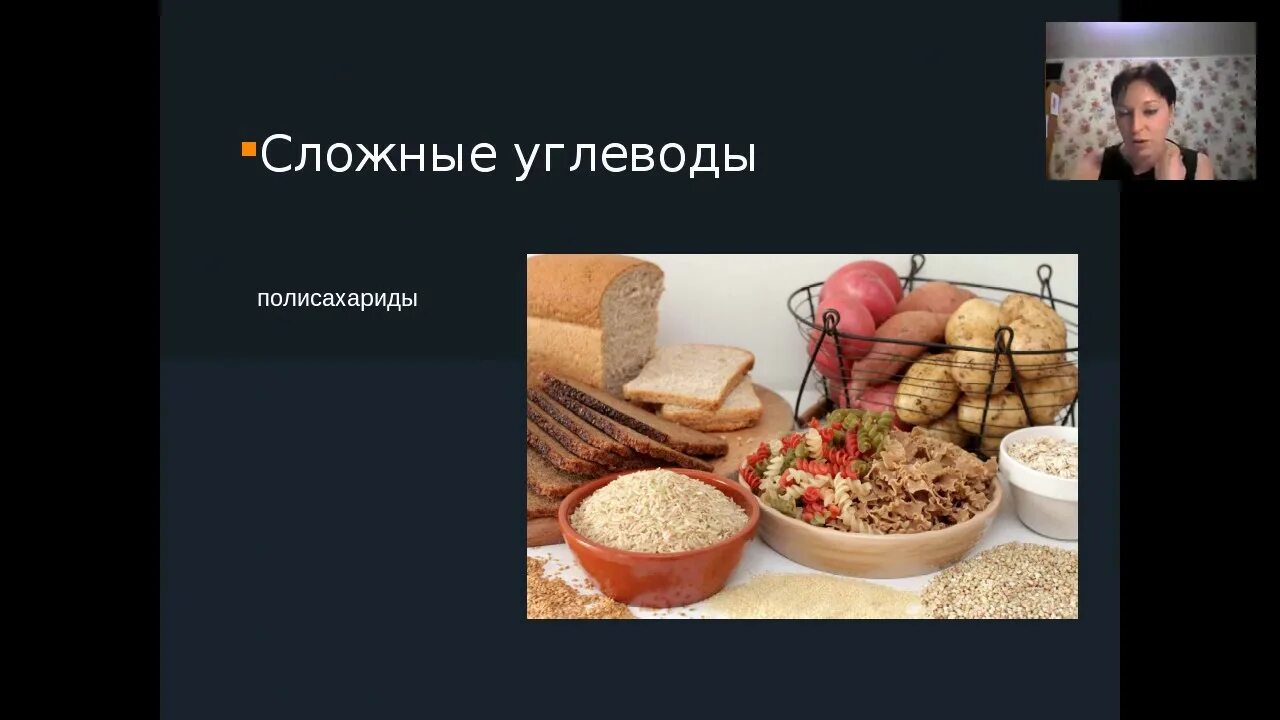 Сложные углеводы

полисахариды